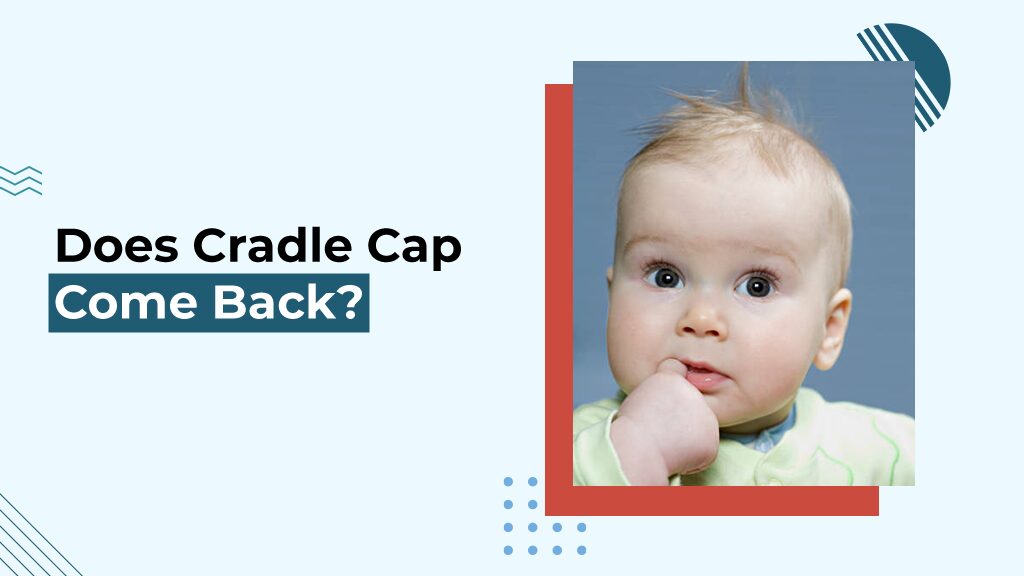 Does Cradle Cap
Come Back?